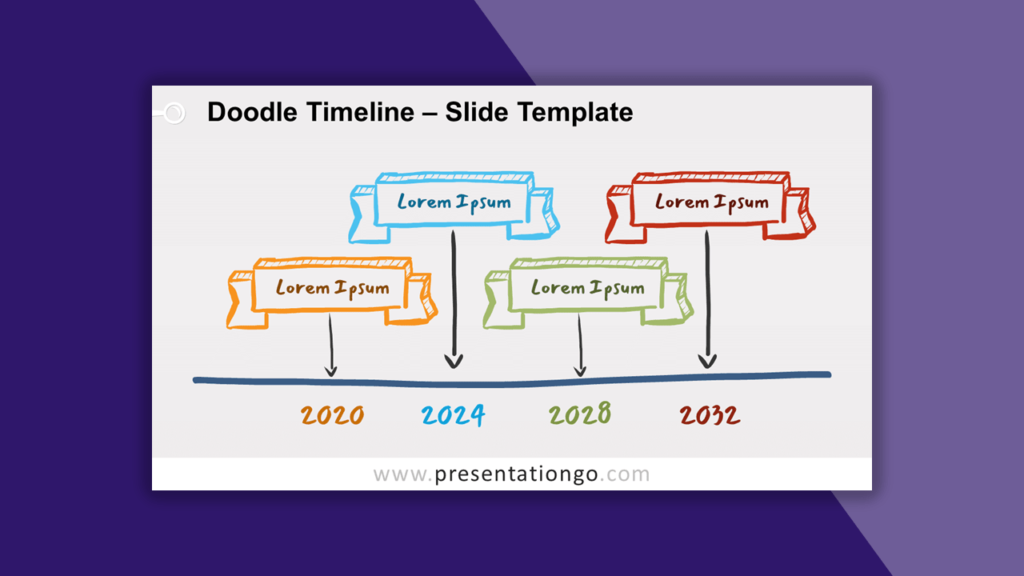 Doodle Timeline – Slide Template

Lorem Ipsum

Lorem Ipsum

Lorem Ipsum

Lorem Ipsum

2020 2024 2028 2032

www.presentationgo.com